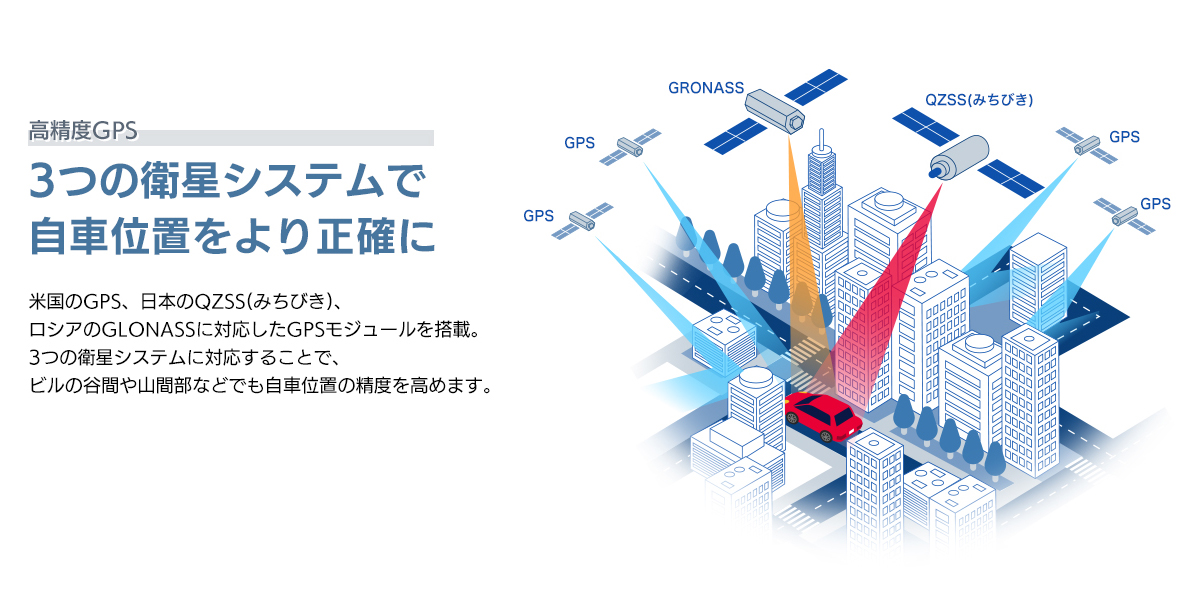 高精度GPS

3つの衛星システムで
自車位置をより正確に

米国のGPS、日本のQZSS(みちびき)、
ロシアのGLONASSに対応したGPSモジュールを搭載。
3つの衛星システムに対応することで、
ビルの谷間や山間部などでも自車位置の精度を高めます。

GRONASS
QZSS(みちびき)
GPS
GPS
GPS
GPS